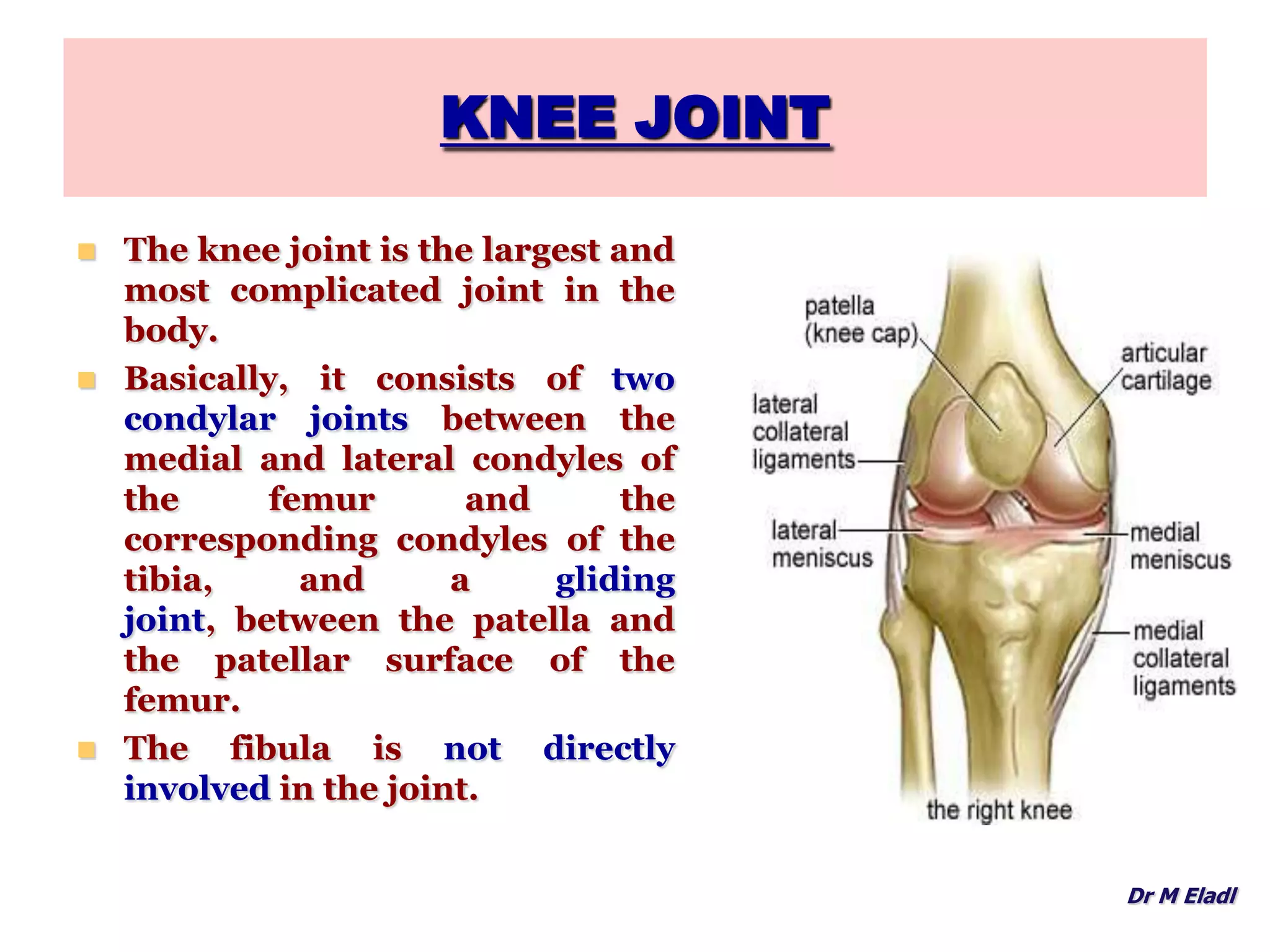 KNEE JOINT

- The knee joint is the largest and most complicated joint in the body.
- Basically, it consists of two condylar joints between the medial and lateral condyles of the femur and the corresponding condyles of the tibia, and a gliding joint, between the patella and the patellar surface of the femur.
- The fibula is not directly involved in the joint.

patella (knee cap)
articular cartilage
lateral collateral ligaments
lateral meniscus
medial meniscus
medial collateral ligaments
the right knee

Dr M Eladl